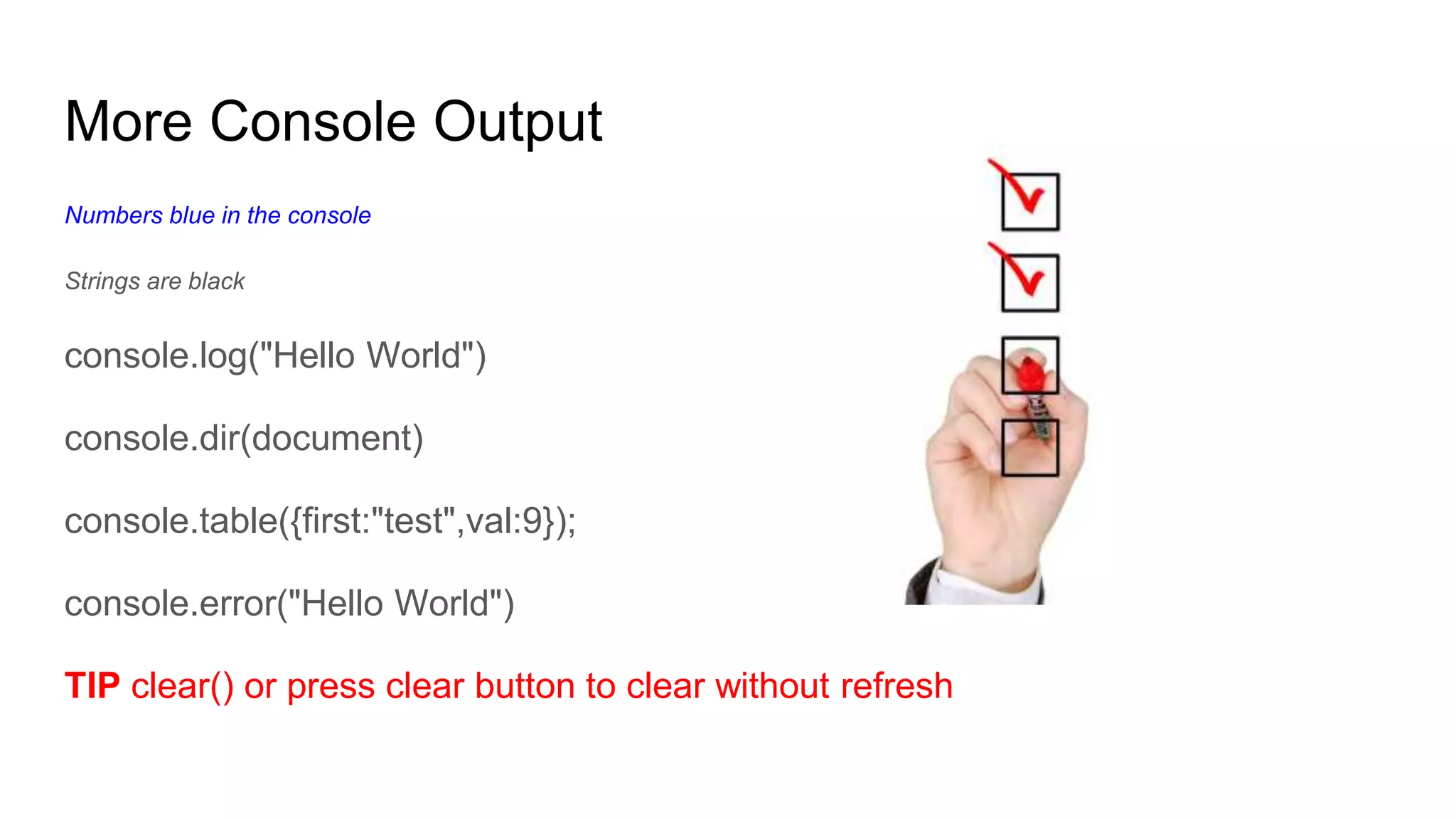 More Console Output

Numbers blue in the console

Strings are black

console.log("Hello World")

console.dir(document)

console.table({first:"test",val:9});

console.error("Hello World")

TIP clear() or press clear button to clear without refresh